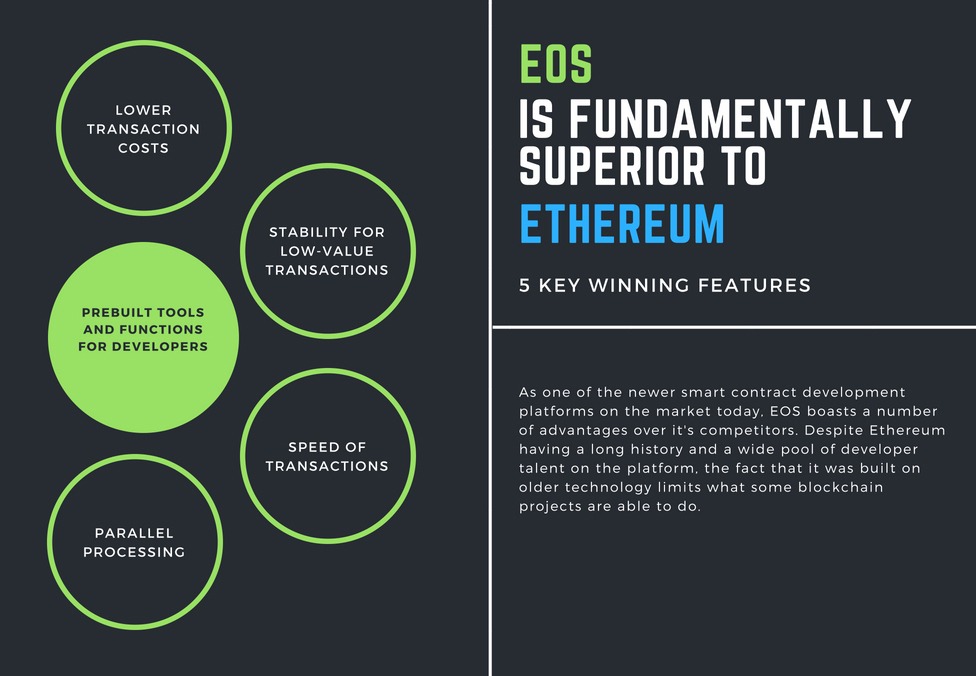 LOWER TRANSACTION COSTS

STABILITY FOR LOW-VALUE TRANSACTIONS

PREBUILT TOOLS AND FUNCTIONS FOR DEVELOPERS

SPEED OF TRANSACTIONS

PARALLEL PROCESSING

EOS
IS FUNDAMENTALLY SUPERIOR TO
ETHEREUM

5 KEY WINNING FEATURES

As one of the newer smart contract development platforms on the market today, EOS boasts a number of advantages over it's competitors. Despite Ethereum having a long history and a wide pool of developer talent on the platform, the fact that it was built on older technology limits what some blockchain projects are able to do.